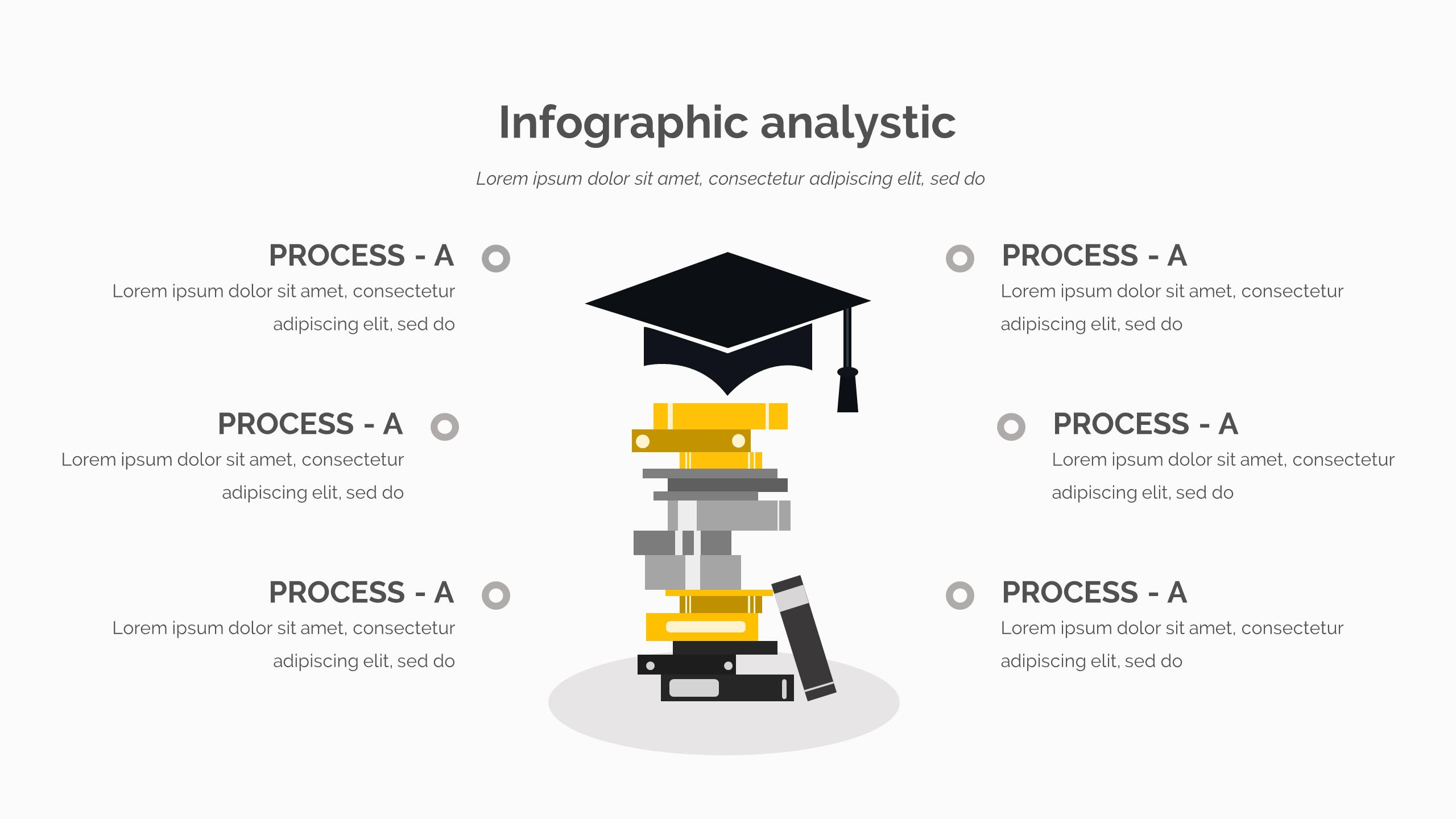 Infographic analystic

Lorem ipsum dolor sit amet, consectetur adipiscing elit, sed do

PROCESS - A
Lorem ipsum dolor sit amet, consectetur adipiscing elit, sed do

PROCESS - A
Lorem ipsum dolor sit amet, consectetur adipiscing elit, sed do

PROCESS - A
Lorem ipsum dolor sit amet, consectetur adipiscing elit, sed do

PROCESS - A
Lorem ipsum dolor sit amet, consectetur adipiscing elit, sed do

PROCESS - A
Lorem ipsum dolor sit amet, consectetur adipiscing elit, sed do

PROCESS - A
Lorem ipsum dolor sit amet, consectetur adipiscing elit, sed do